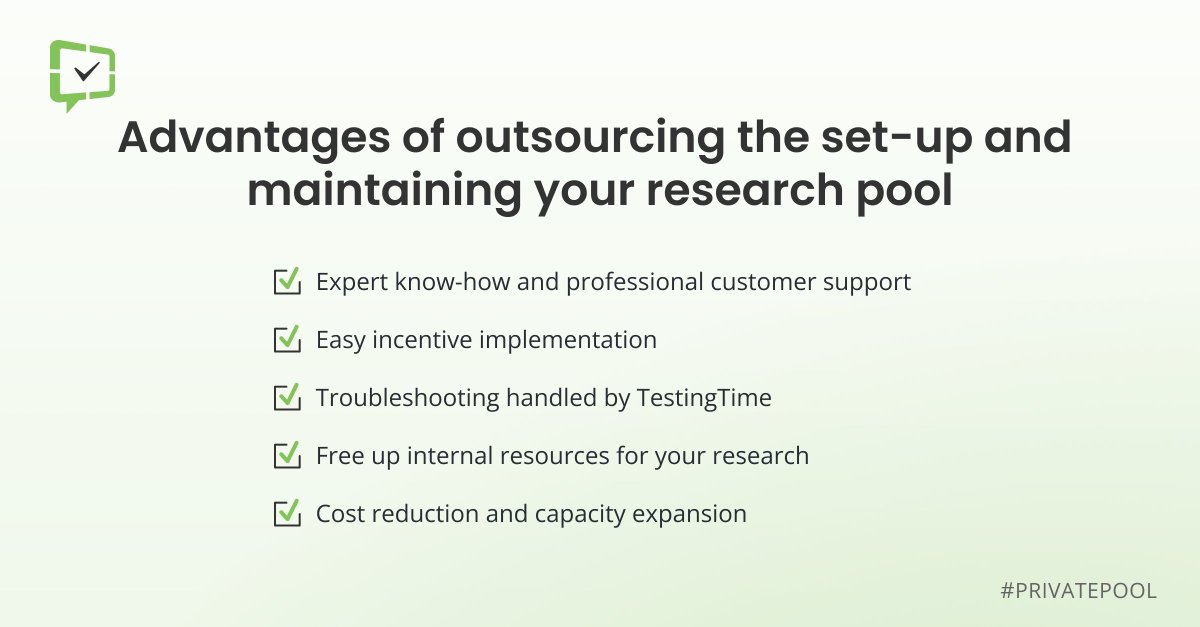 Advantages of outsourcing the set-up and maintaining your research pool

Expert know-how and professional customer support

Easy incentive implementation

Troubleshooting handled by TestingTime

Free up internal resources for your research

Cost reduction and capacity expansion

#PRIVATEPOOL